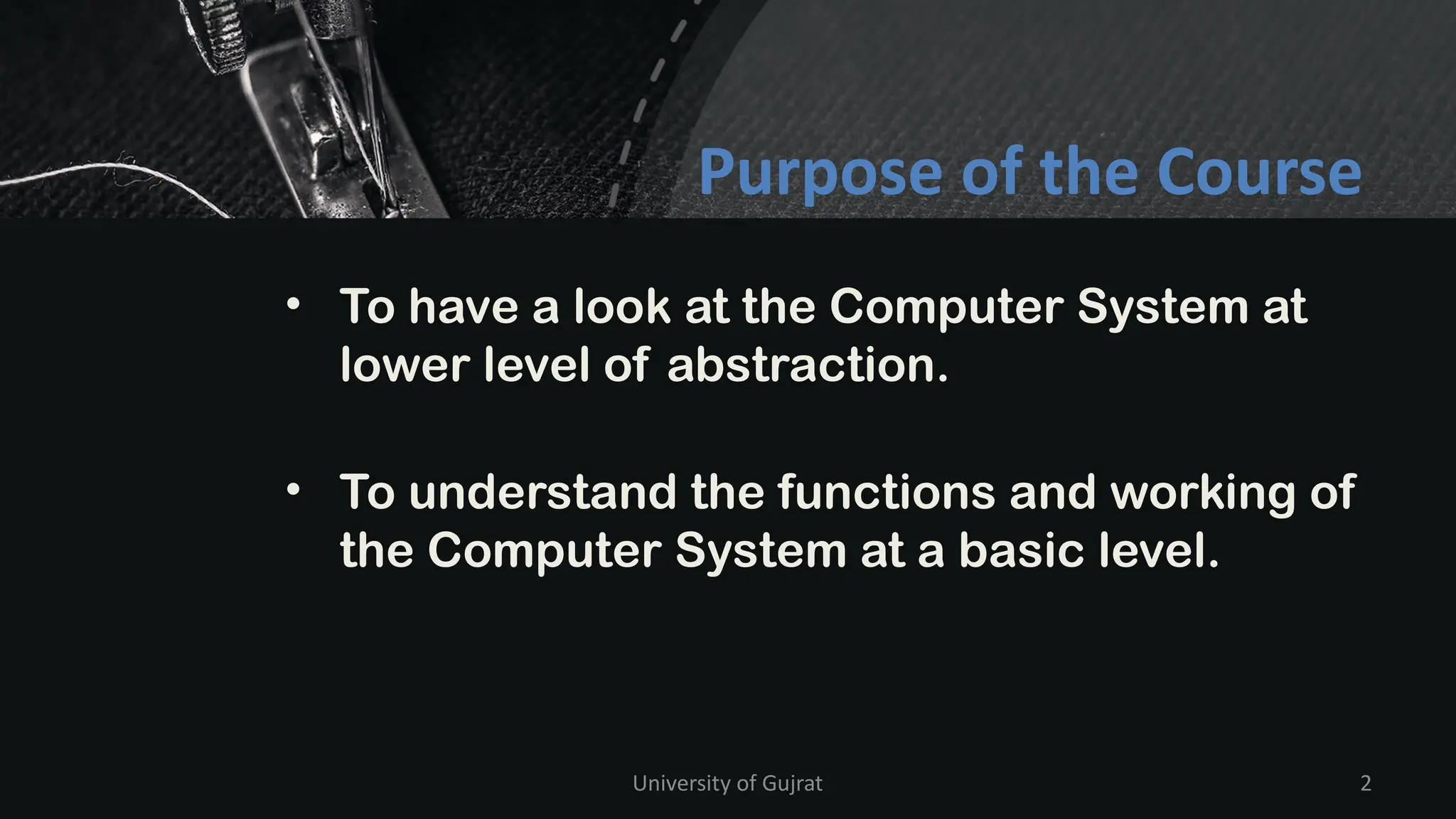 Purpose of the Course

• To have a look at the Computer System at lower level of abstraction.

• To understand the functions and working of the Computer System at a basic level.

University of Gujrat

2